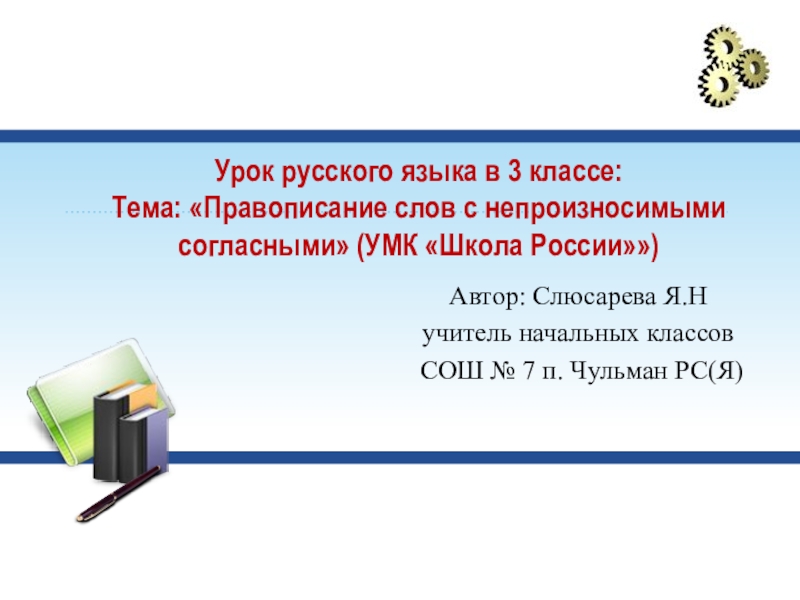 Урок русского языка в 3 классе:
Тема: «Правописание слов с непроизносимыми согласными» (УМК «Школа России»»)

Автор: Слюсарева Я.Н
учитель начальных классов
СОШ № 7 п. Чульман РС(Я)